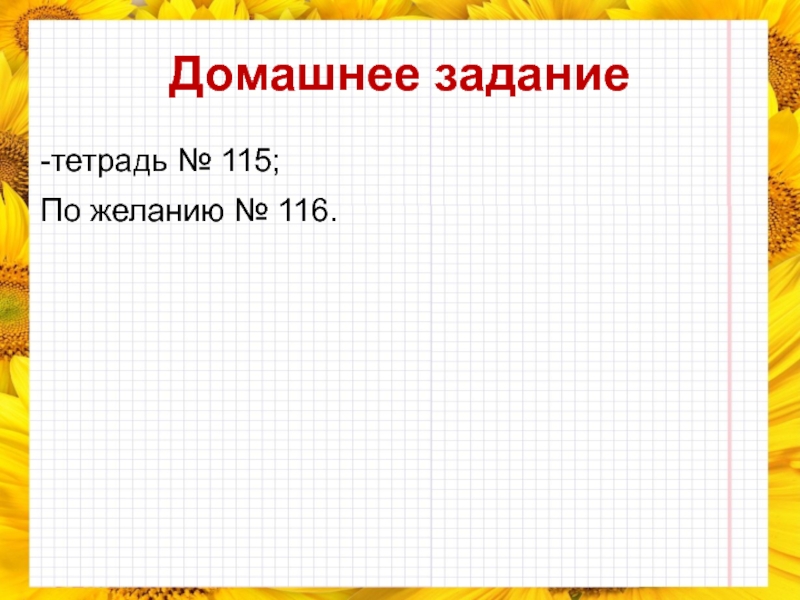 Домашнее задание

-тетрадь № 115;

По желанию № 116.